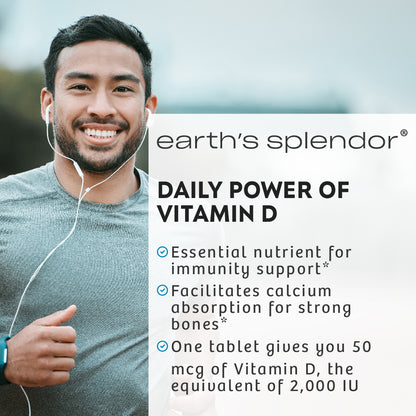 earth's splendor®

DAILY POWER OF VITAMIN D

Essential nutrient for immunity support*

Facilitates calcium absorption for strong bones*

One tablet gives you 50 mcg of Vitamin D, the equivalent of 2,000 IU